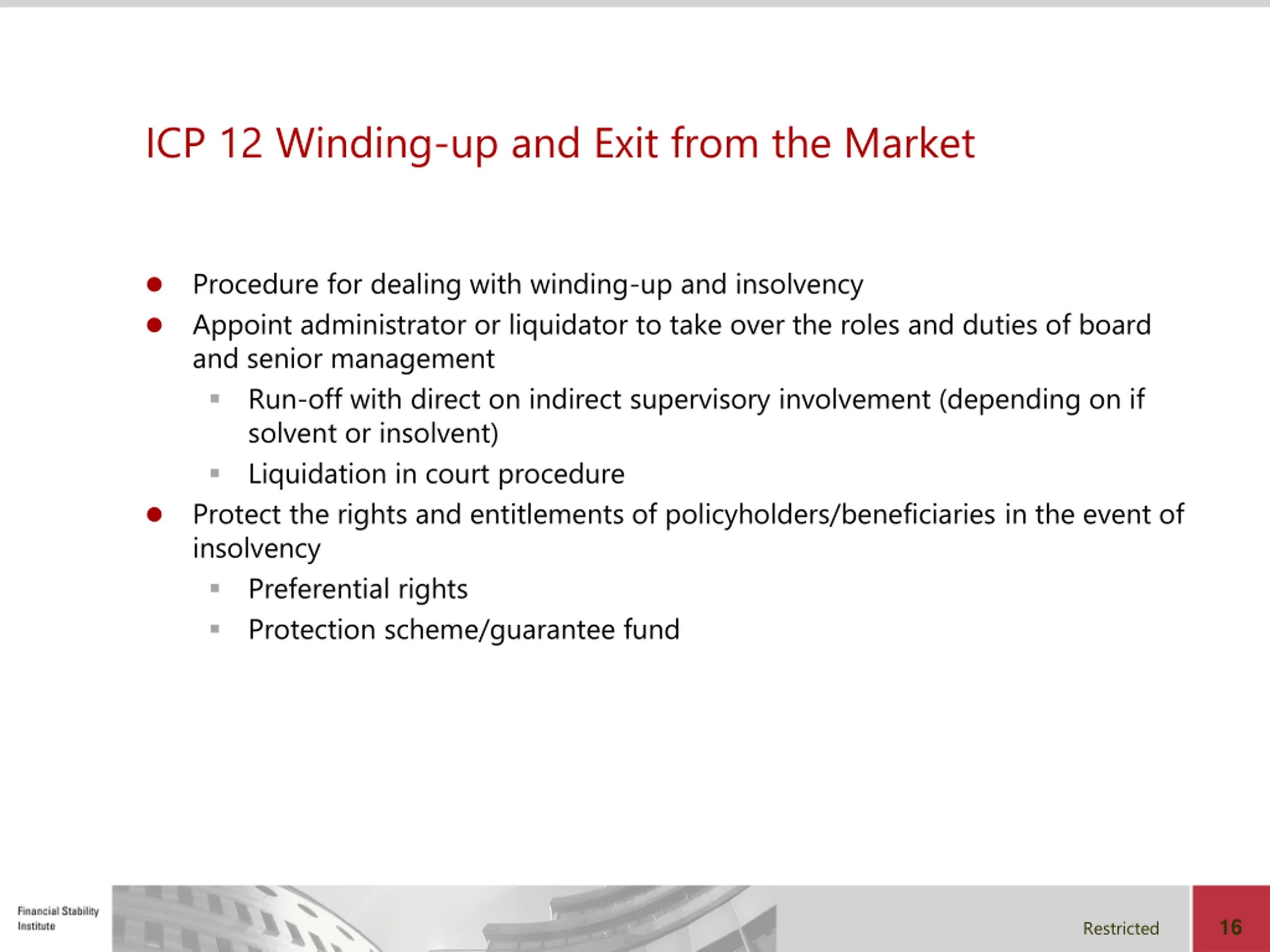 ICP 12 Winding-up and Exit from the Market

- Procedure for dealing with winding-up and insolvency
- Appoint administrator or liquidator to take over the roles and duties of board and senior management
  - Run-off with direct on indirect supervisory involvement (depending on if solvent or insolvent)
  - Liquidation in court procedure
- Protect the rights and entitlements of policyholders/beneficiaries in the event of insolvency
  - Preferential rights
  - Protection scheme/guarantee fund

Financial Stability Institute

Restricted

16